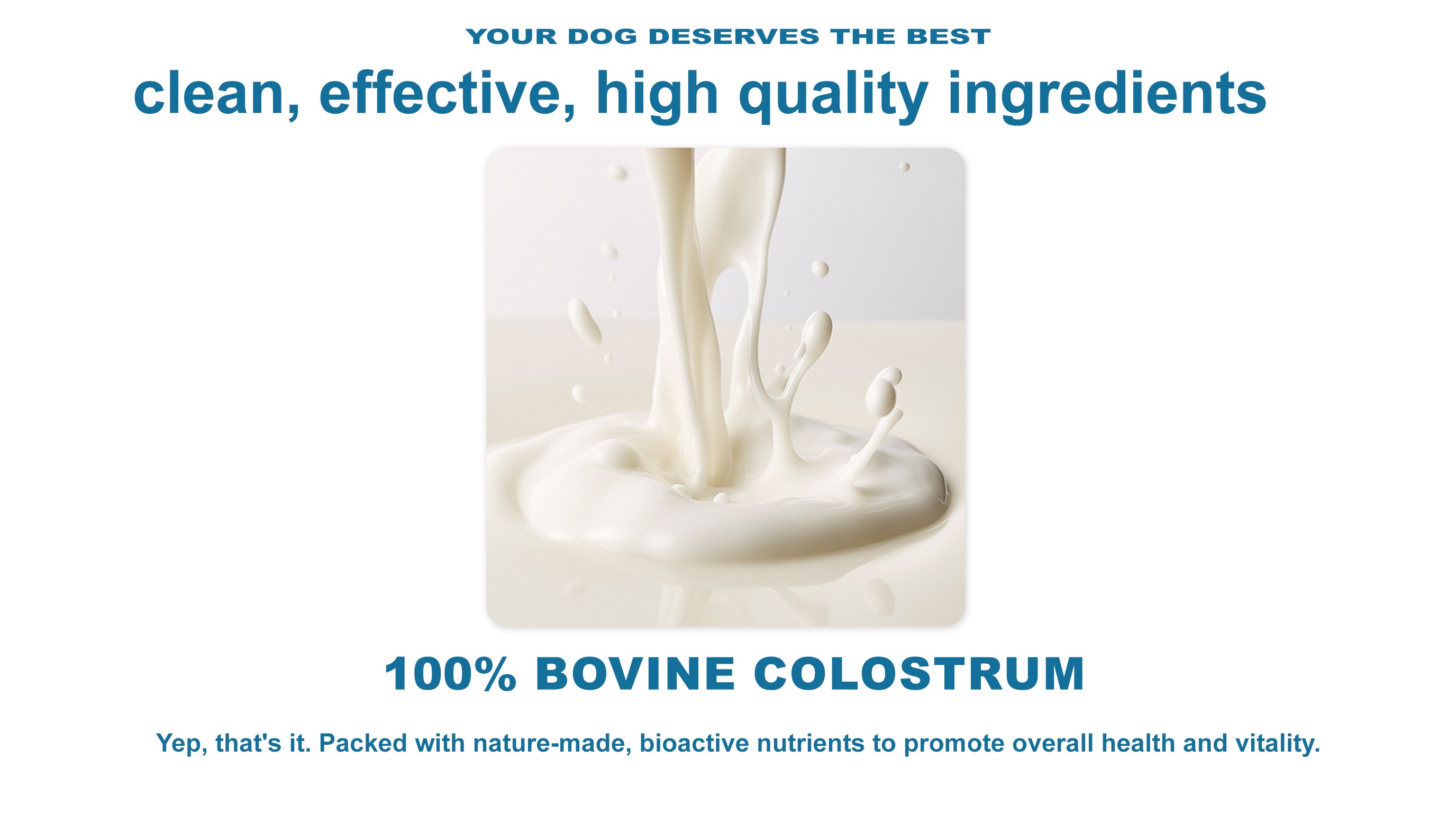 YOUR DOG DESERVES THE BEST

clean, effective, high quality ingredients

100% BOVINE COLOSTRUM

Yep, that's it. Packed with nature-made, bioactive nutrients to promote overall health and vitality.